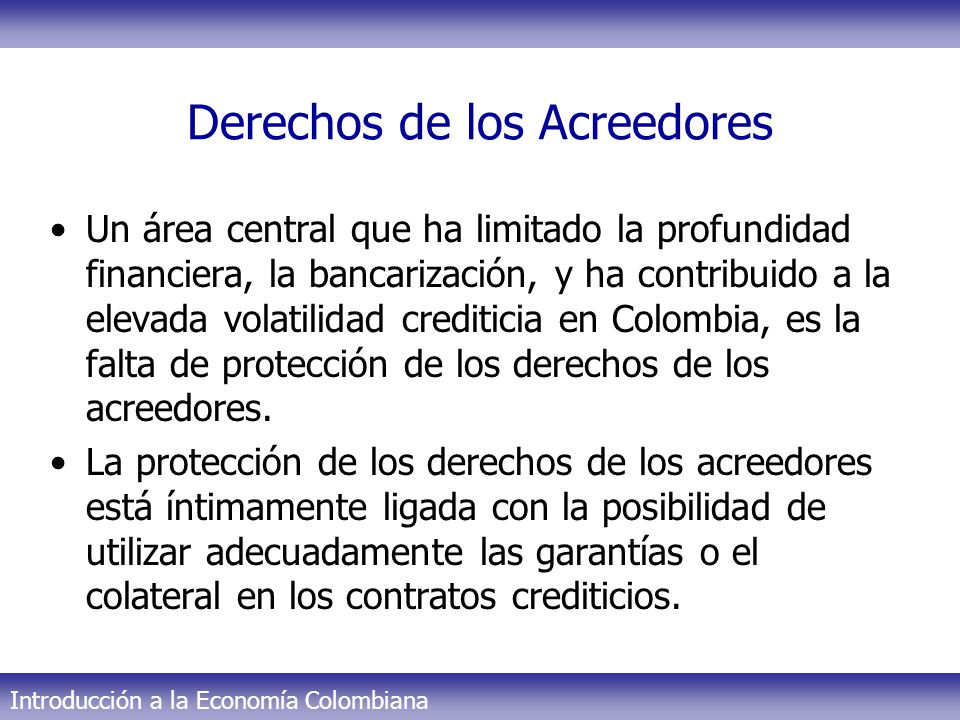 Derechos de los Acreedores

• Un área central que ha limitado la profundidad financiera, la bancarización, y ha contribuido a la elevada volatilidad crediticia en Colombia, es la falta de protección de los derechos de los acreedores.

• La protección de los derechos de los acreedores está íntimamente ligada con la posibilidad de utilizar adecuadamente las garantías o el colateral en los contratos crediticios.

Introducción a la Economía Colombiana